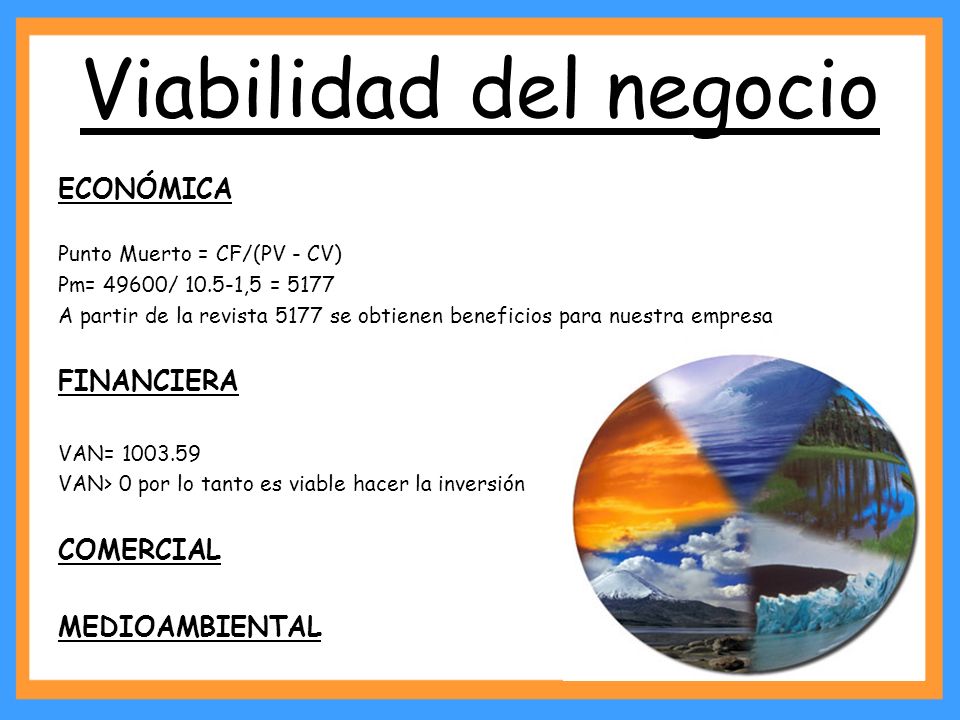 Viabilidad del negocio

ECONÓMICA

Punto Muerto = CF/(PV - CV)
Pm= 49600/ 10.5-1,5 = 5177
A partir de la revista 5177 se obtienen beneficios para nuestra empresa

FINANCIERA

VAN= 1003.59
VAN> 0 por lo tanto es viable hacer la inversión

COMERCIAL

MEDIOAMBIENTAL